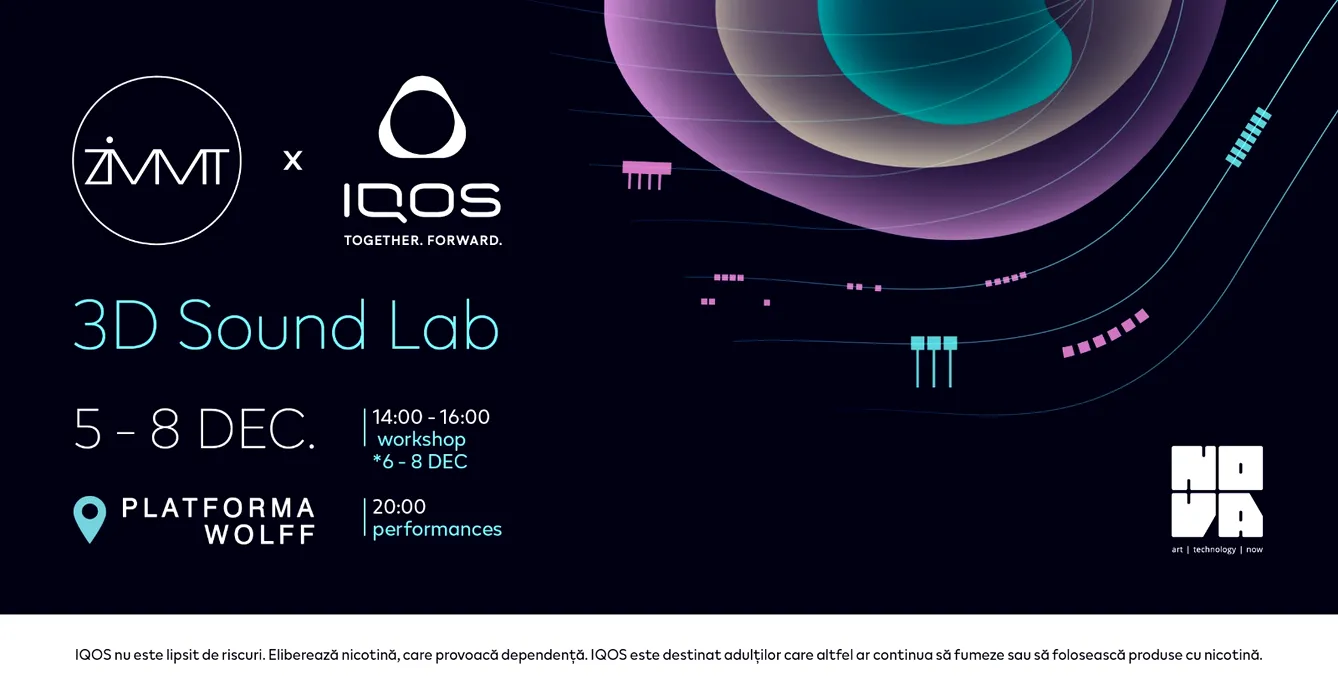 ZIMMT x IQOS
TOGETHER. FORWARD.

3D Sound Lab

5 - 8 DEC.

14:00 - 16:00
workshop
*6 - 8 DEC

PLATFORMA WOLFF

20:00
performances

NOVA
art | technology | now

IQOS nu este lipsit de riscuri. Eliberează nicotină, care provoacă dependență. IQOS este destinat adulților care altfel ar continua să fumeze sau să folosească produse cu nicotină.